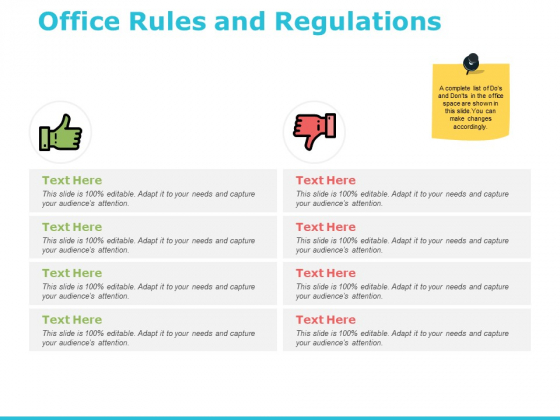 Office Rules and Regulations

A complete list of Do's and Don'ts in the office space are shown in this slide.You can make changes accordingly.

Text Here
This slide is 100% editable. Adapt it to your needs and capture your audience's attention.

Text Here
This slide is 100% editable. Adapt it to your needs and capture your audience's attention.

Text Here
This slide is 100% editable. Adapt it to your needs and capture your audience's attention.

Text Here
This slide is 100% editable. Adapt it to your needs and capture your audience's attention.

Text Here
This slide is 100% editable. Adapt it to your needs and capture your audience's attention.

Text Here
This slide is 100% editable. Adapt it to your needs and capture your audience's attention.

Text Here
This slide is 100% editable. Adapt it to your needs and capture your audience's attention.

Text Here
This slide is 100% editable. Adapt it to your needs and capture your audience's attention.